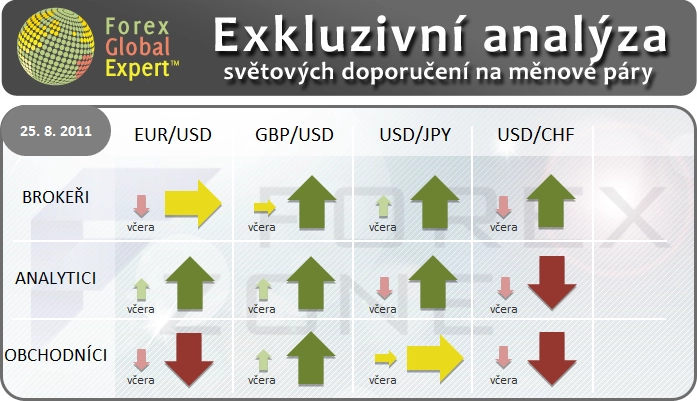 Forex Global Expert™

Exkluzivní analýza
světových doporučení na měnové páry

| 25. 8. 2011 | EUR/USD | GBP/USD | USD/JPY | USD/CHF |
|---|---|---|---|---|
| BROKEŘI | včera | včera | včera | včera |
| ANALYTICI | včera | včera | včera | včera |
| OBCHODNÍCI | včera | včera | včera | včera |

FOREX ZONE